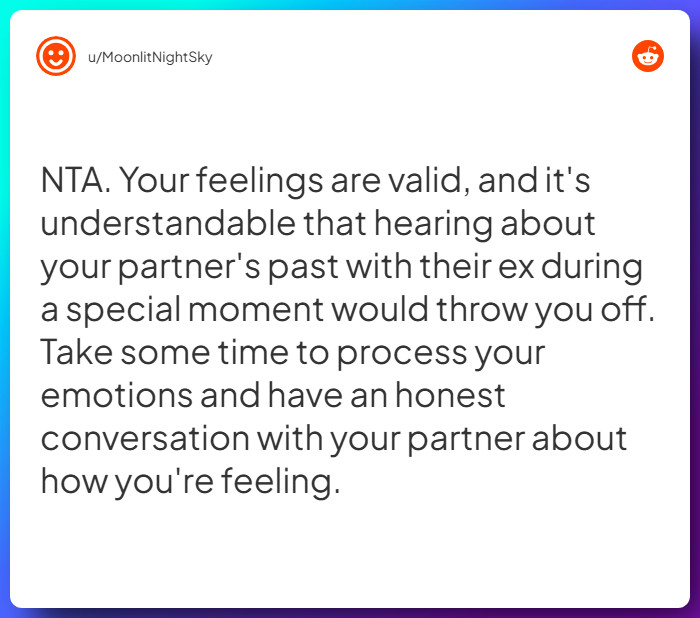 u/MoonlitNightSky

NTA. Your feelings are valid, and it's understandable that hearing about your partner's past with their ex during a special moment would throw you off. Take some time to process your emotions and have an honest conversation with your partner about how you're feeling.